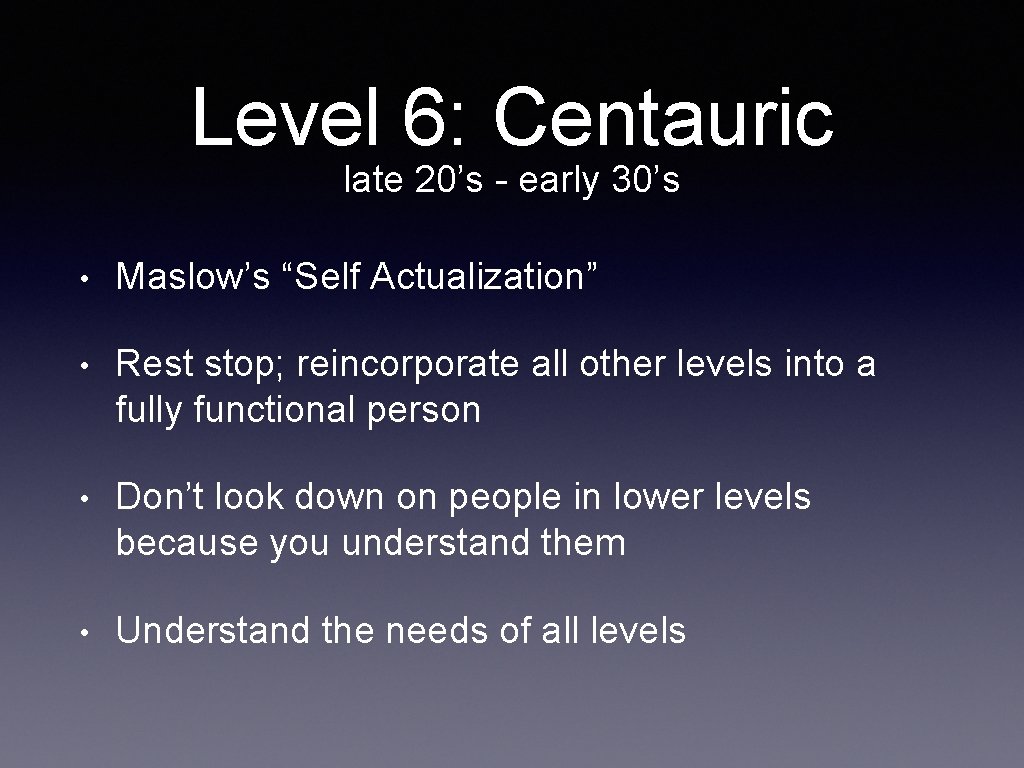 Level 6: Centauric

late 20’s - early 30’s

• Maslow’s “Self Actualization”

• Rest stop; reincorporate all other levels into a fully functional person

• Don’t look down on people in lower levels because you understand them

• Understand the needs of all levels